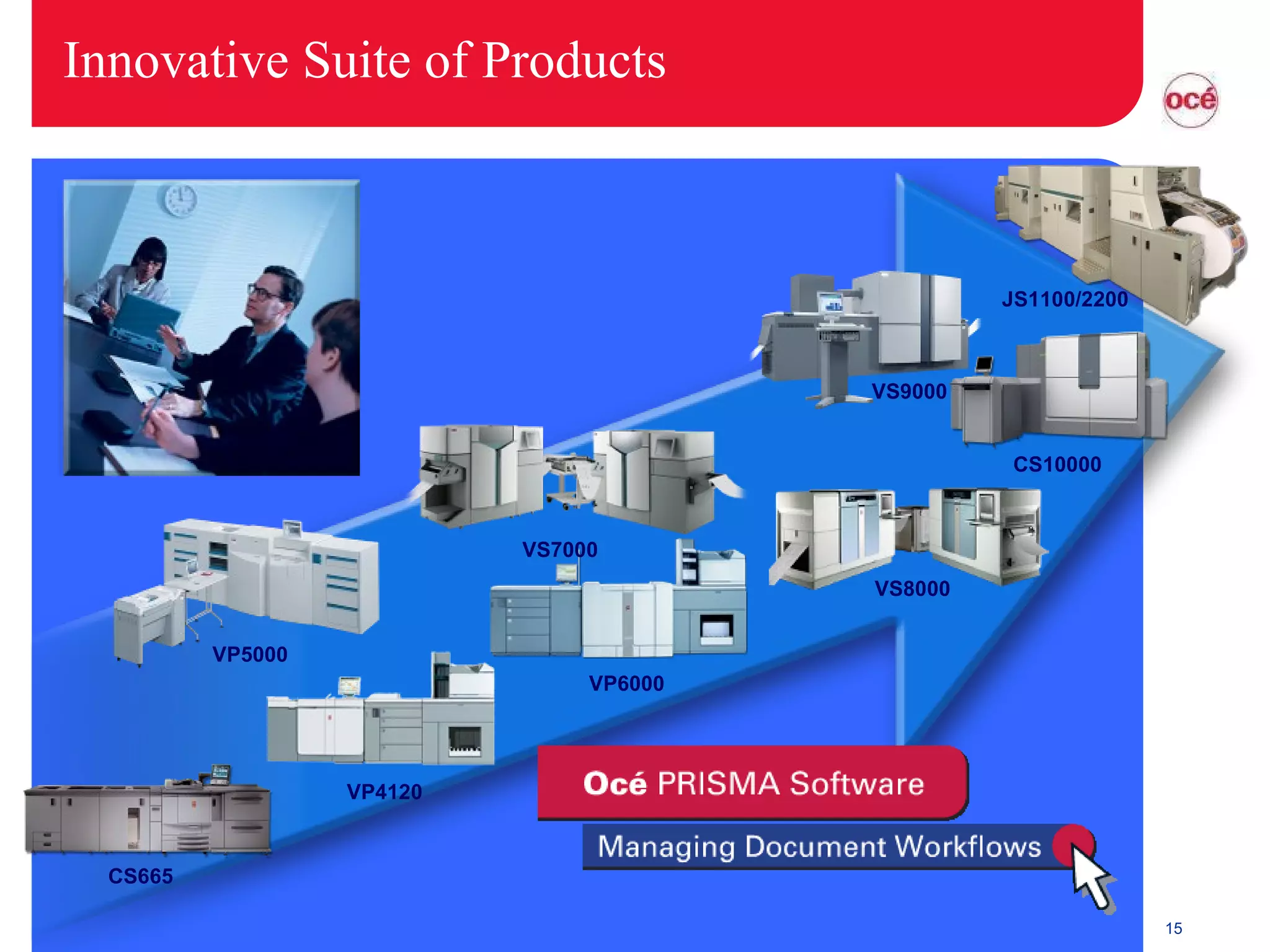 Innovative Suite of Products

océ

JS1100/2200

VS9000

CS10000

VS7000

VS8000

VP5000

VP6000

VP4120

CS665

Océ PRISMA Software

Managing Document Workflows

15